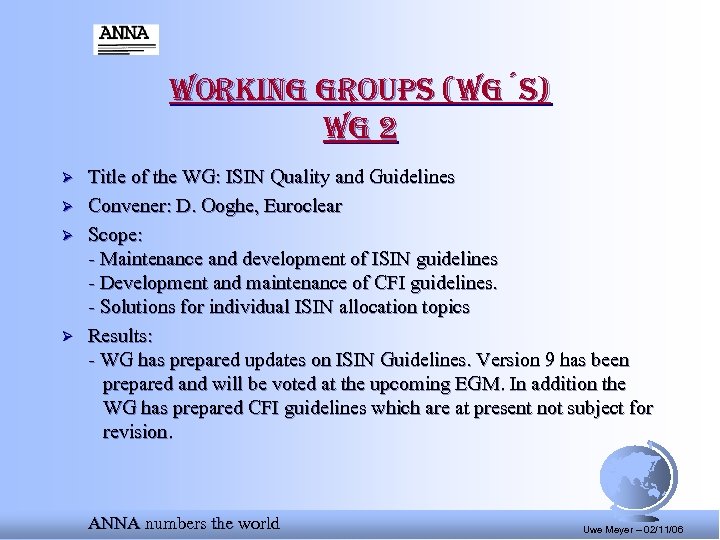 ANNA

WORKING GROUPS (WG´S)
WG 2

➢ Title of the WG: ISIN Quality and Guidelines
➢ Convener: D. Ooghe, Euroclear
➢ Scope:
- Maintenance and development of ISIN guidelines
- Development and maintenance of CFI guidelines.
- Solutions for individual ISIN allocation topics
➢ Results:
- WG has prepared updates on ISIN Guidelines. Version 9 has been prepared and will be voted at the upcoming EGM. In addition the WG has prepared CFI guidelines which are at present not subject for revision.

ANNA numbers the world

Uwe Meyer – 02/11/06